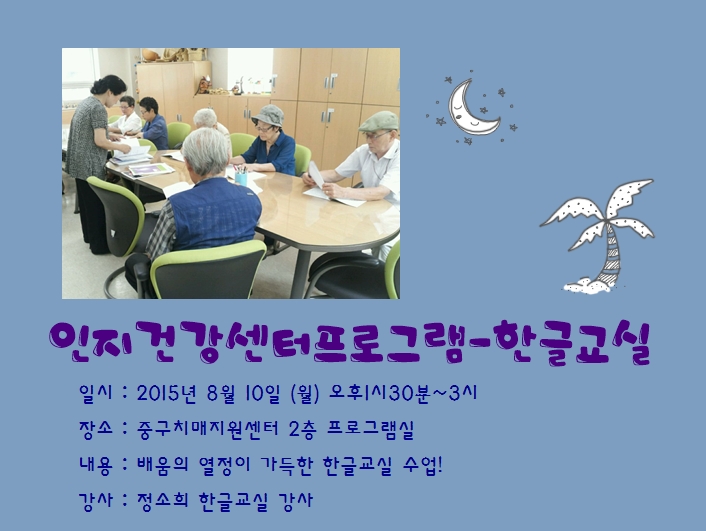 인지건강센터프로그램-한글교실

일시 : 2015년 8월 10일 (월) 오후1시30분~3시

장소 : 중구치매지원센터 2층 프로그램실

내용 : 배움의 열정이 가득한 한글교실 수업!

강사 : 정소희 한글교실 강사